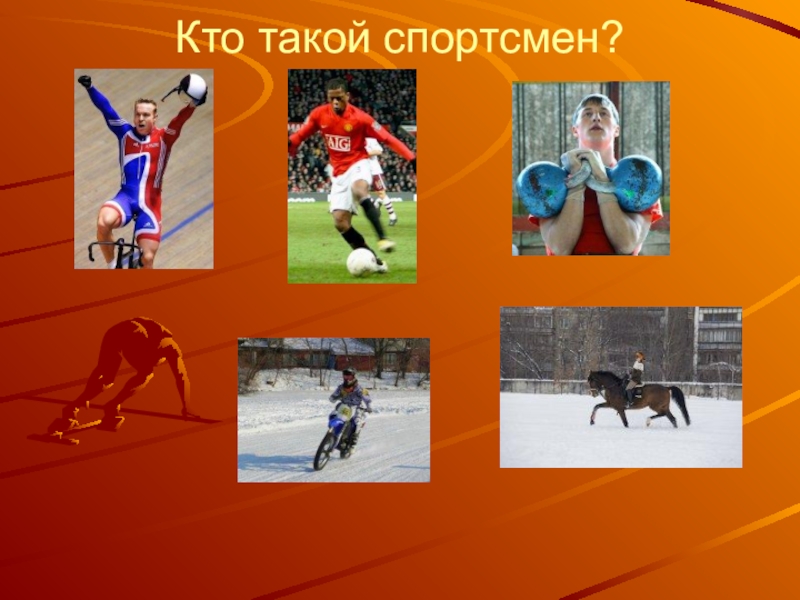 Кто такой спортсмен?

AIG